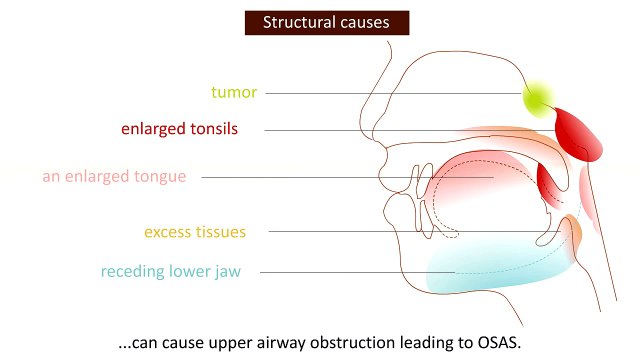 Structural causes

tumor

enlarged tonsils

an enlarged tongue

excess tissues

receding lower jaw

...can cause upper airway obstruction leading to OSAS.